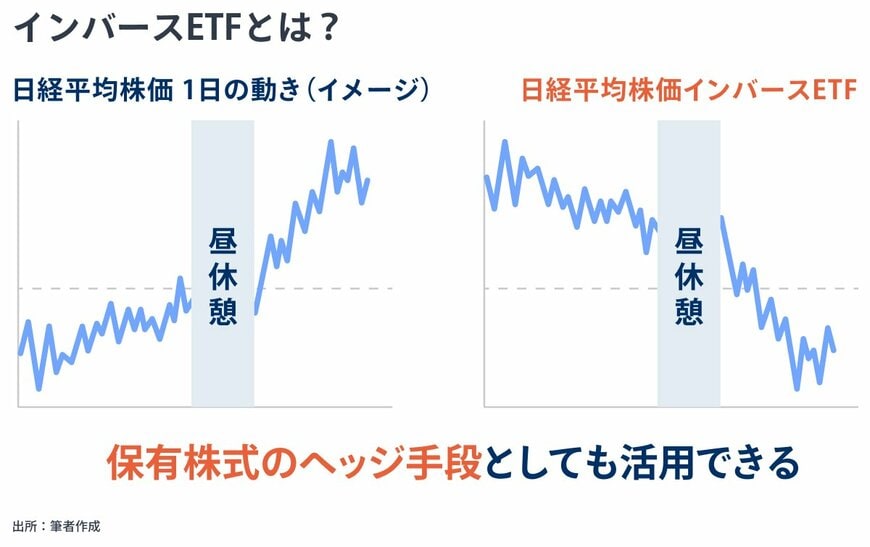 インバースETFとは？

日経平均株価 1日の動き（イメージ）

昼休憩

日経平均株価インバースETF

昼休憩

保有株式のヘッジ手段としても活用できる

出所：筆者作成